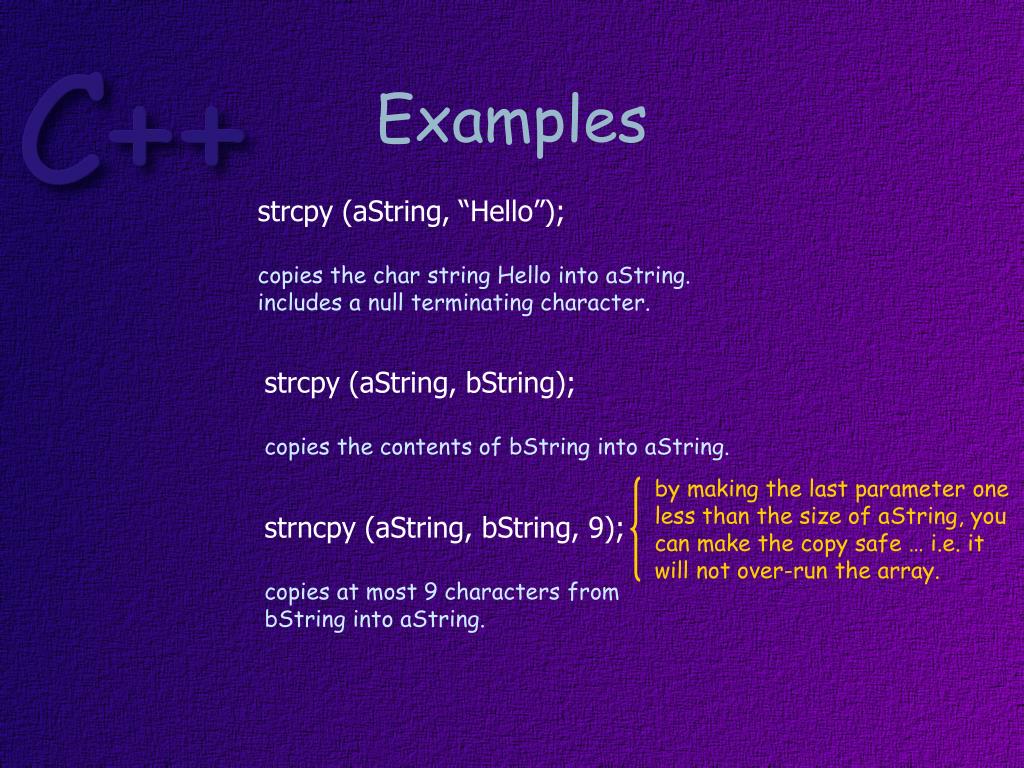 C++

Examples

strcpy (aString, “Hello”);

copies the char string Hello into aString. includes a null terminating character.

strcpy (aString, bString);

copies the contents of bString into aString.

strncpy (aString, bString, 9);

by making the last parameter one less than the size of aString, you can make the copy safe … i.e. it will not over-run the array.

copies at most 9 characters from bString into aString.